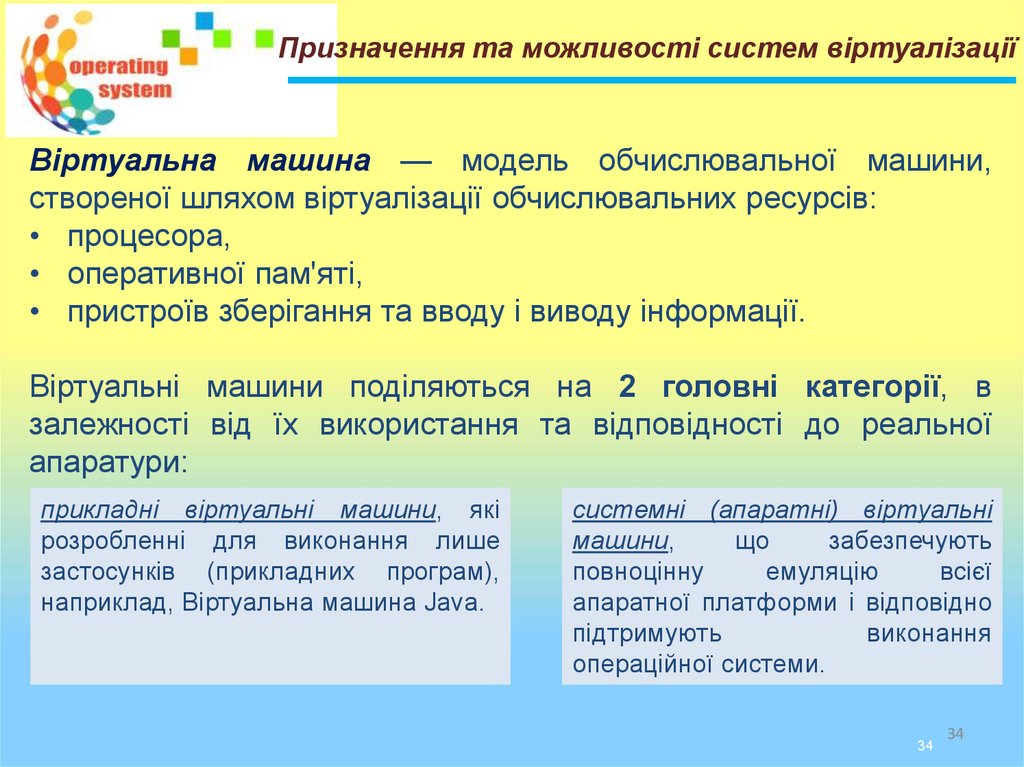 operating system

Призначення та можливості систем віртуалізації

Віртуальна машина — модель обчислювальної машини, створеної шляхом віртуалізації обчислювальних ресурсів:
• процесора,
• оперативної пам'яті,
• пристроїв зберігання та вводу і виводу інформації.

Віртуальні машини поділяються на 2 головні категорії, в залежності від їх використання та відповідності до реальної апаратури:

прикладні віртуальні машини, які розробленні для виконання лише застосунків (прикладних програм), наприклад, Віртуальна машина Java.

системні (апаратні) віртуальні машини, що забезпечують повноцінну емуляцію всієї апаратної платформи і відповідно підтримують виконання операційної системи.

34

34